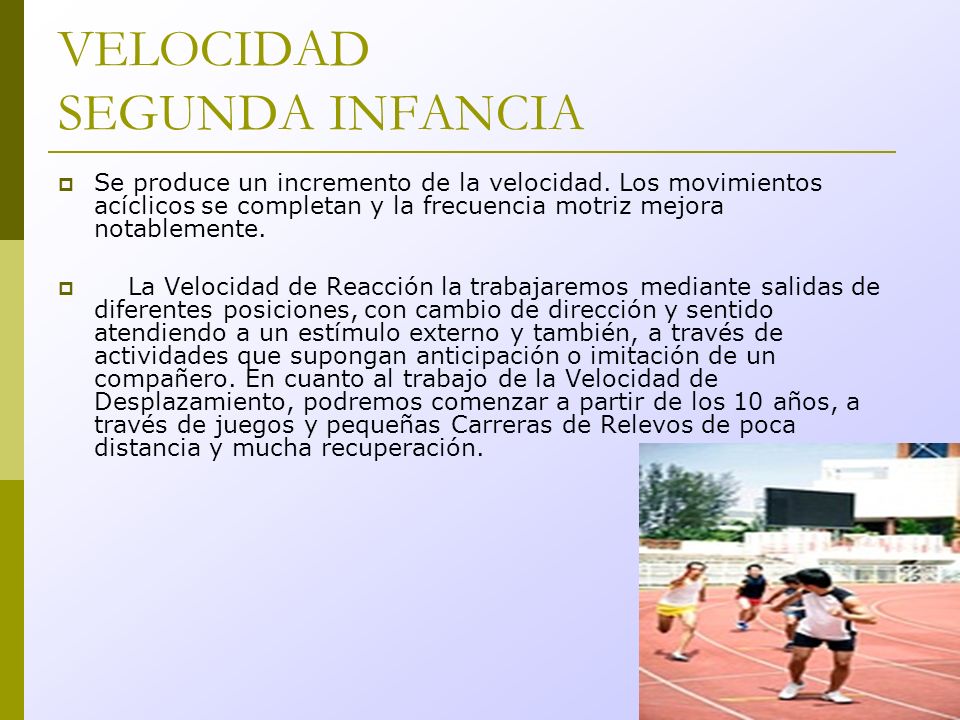 VELOCIDAD
SEGUNDA INFANCIA

Se produce un incremento de la velocidad. Los movimientos acíclicos se completan y la frecuencia motriz mejora notablemente.

La Velocidad de Reacción la trabajaremos mediante salidas de diferentes posiciones, con cambio de dirección y sentido atendiendo a un estímulo externo y también, a través de actividades que supongan anticipación o imitación de un compañero. En cuanto al trabajo de la Velocidad de Desplazamiento, podremos comenzar a partir de los 10 años, a través de juegos y pequeñas Carreras de Relevos de poca distancia y mucha recuperación.